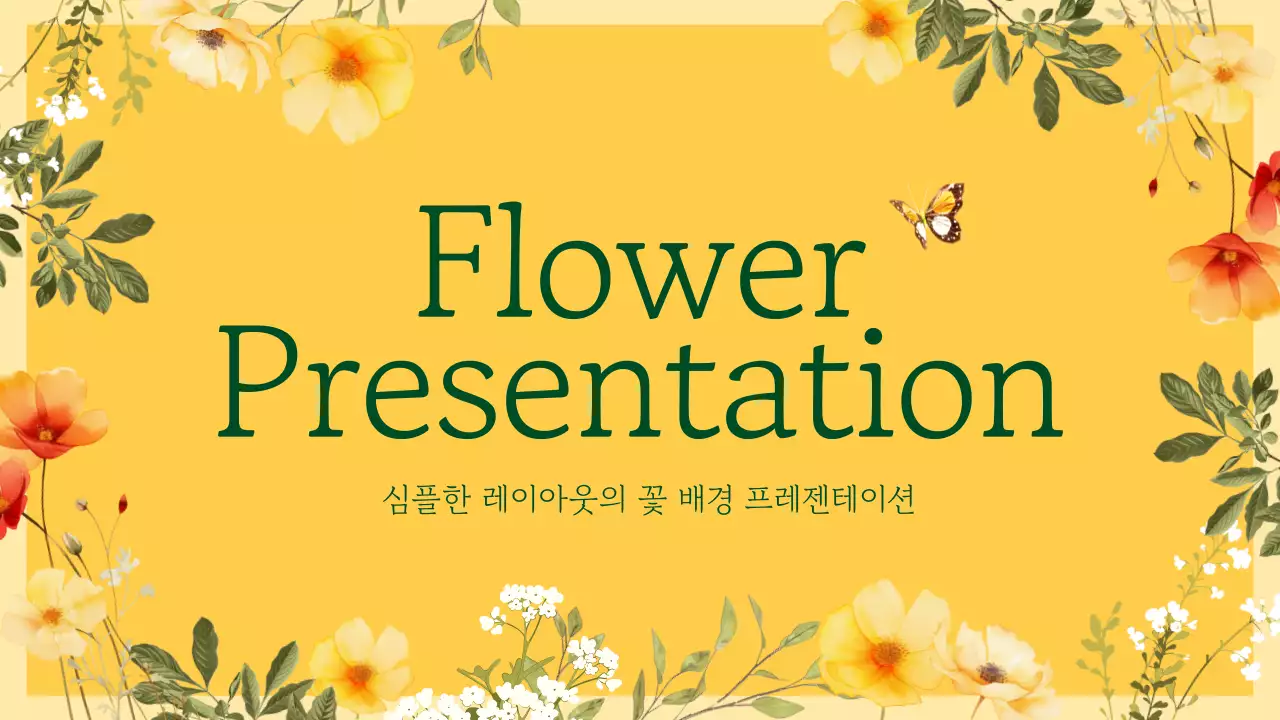 Flower Presentation

심플한 레이아웃의 꽃 배경 프레젠테이션